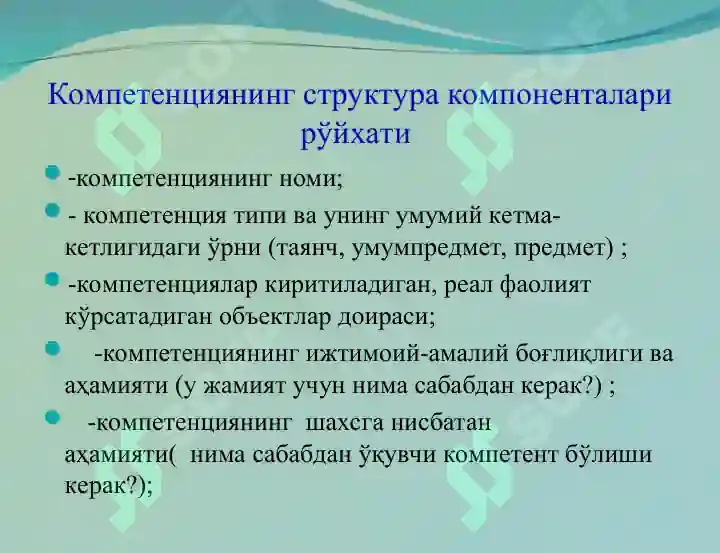 Компетенциянинг структура компоненталари рўйхати

-компетенциянинг номи;

- компетенция типи ва унинг умумий кетма-кетлигидаги ўрни (таянч, умумпредмет, предмет) ;

-компетенциялар киритиладиган, реал фаолият кўрсатадиган объектлар доираси;

-компетенциянинг ижтимоий-амалий боғлиқлиги ва аҳамияти (у жамият учун нима сабабдан керак?) ;

-компетенциянинг шахсга нисбатан аҳамияти( нима сабабдан ўқувчи компетент бўлиши керак?);